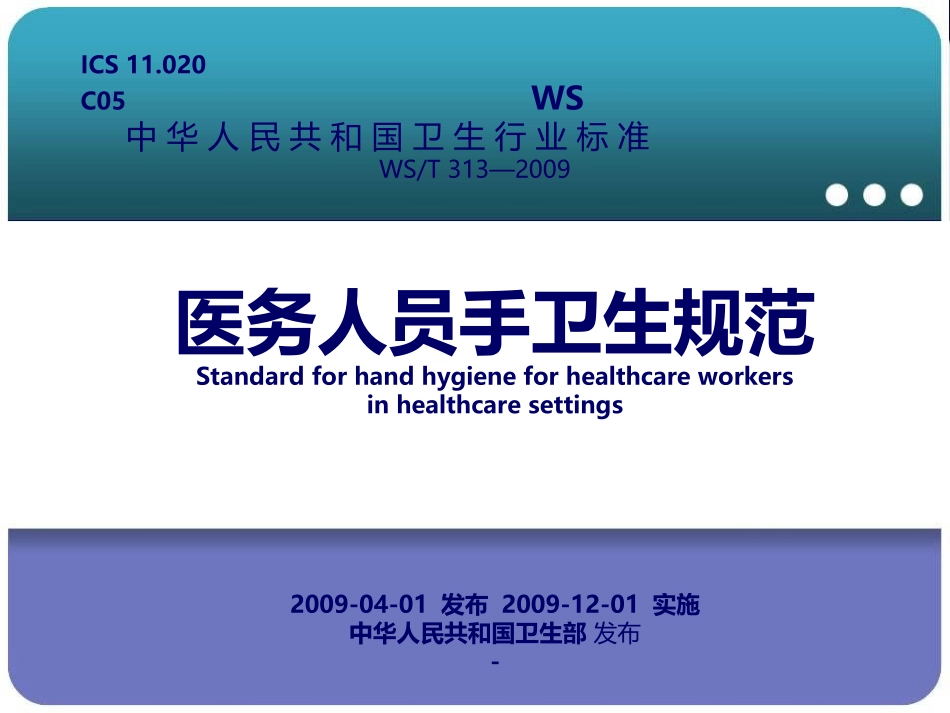 ICS 11.020
C05

WS

中华人民共和国卫生行业标准

WS/T 313—2009

医务人员手卫生规范

Standard for hand hygiene for healthcare workers in healthcare settings

2009-04-01 发布 2009-12-01 实施

中华人民共和国卫生部 发布

-